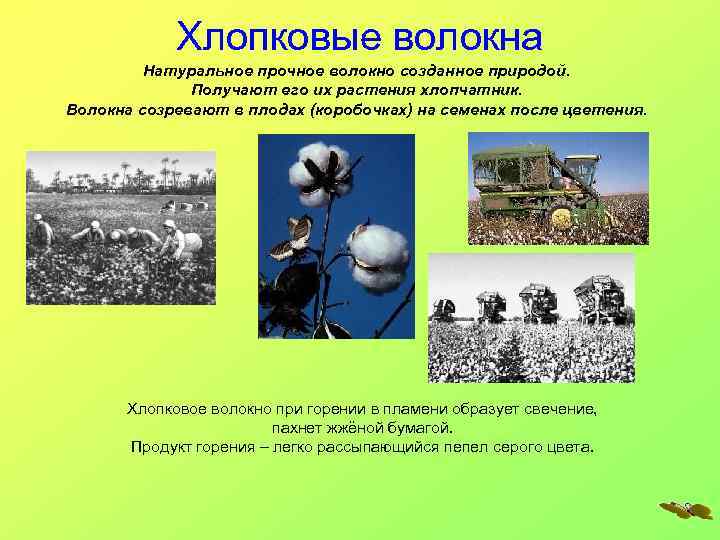 Хлопковые волокна

Натуральное прочное волокно созданное природой.
Получают его их растения хлопчатник.
Волокна созревают в плодах (коробочках) на семенах после цветения.

Хлопковое волокно при горении в пламени образует свечение, пахнет жжёной бумагой.
Продукт горения – легко рассыпающийся пепел серого цвета.